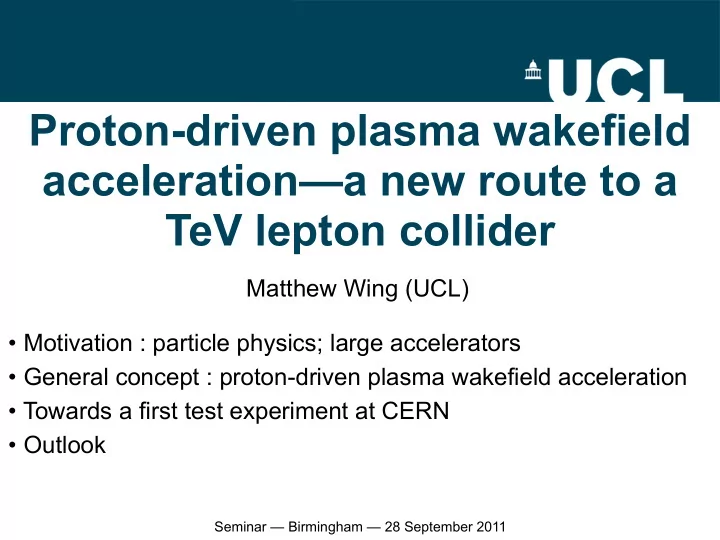 UCL

Proton-driven plasma wakefield acceleration—a new route to a TeV lepton collider

Matthew Wing (UCL)

• Motivation : particle physics; large accelerators
• General concept : proton-driven plasma wakefield acceleration
• Towards a first test experiment at CERN
• Outlook

Seminar — Birmingham — 28 September 2011